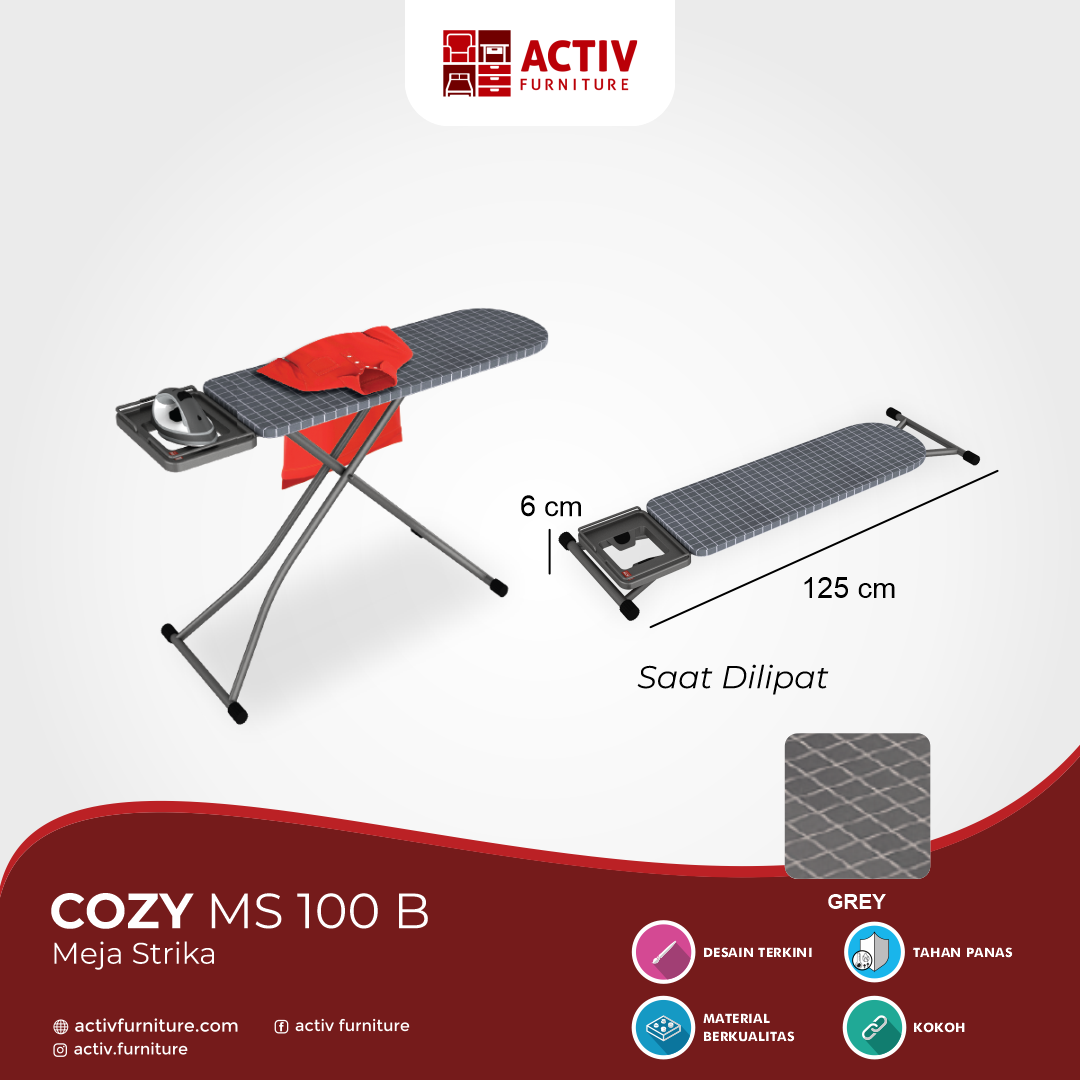 ACTIV
FURNITURE

6 cm

125 cm

Saat Dilipat

GREY

COZY MS 100 B
Meja Strika

DESAIN TERKINI

TAHAN PANAS

MATERIAL BERKUALITAS

KOKOH

activfurniture.com
activ furniture
activ.furniture